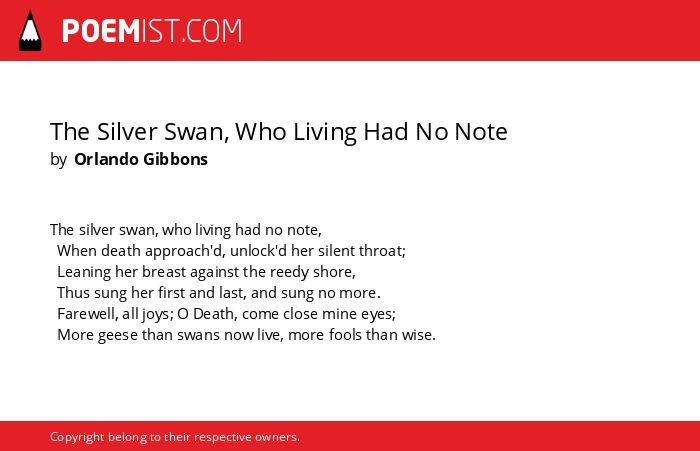 POEMIST.COM

The Silver Swan, Who Living Had No Note
by Orlando Gibbons

The silver swan, who living had no note,
When death approach'd, unlock'd her silent throat;
Leaning her breast against the reedy shore,
Thus sung her first and last, and sung no more.
Farewell, all joys; O Death, come close mine eyes;
More geese than swans now live, more fools than wise.

Copyright belong to their respective owners.